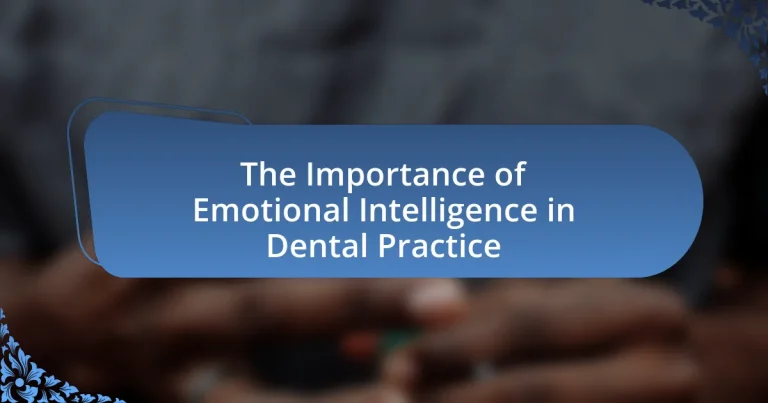 The Importance of Emotional Intelligence in Dental Practice